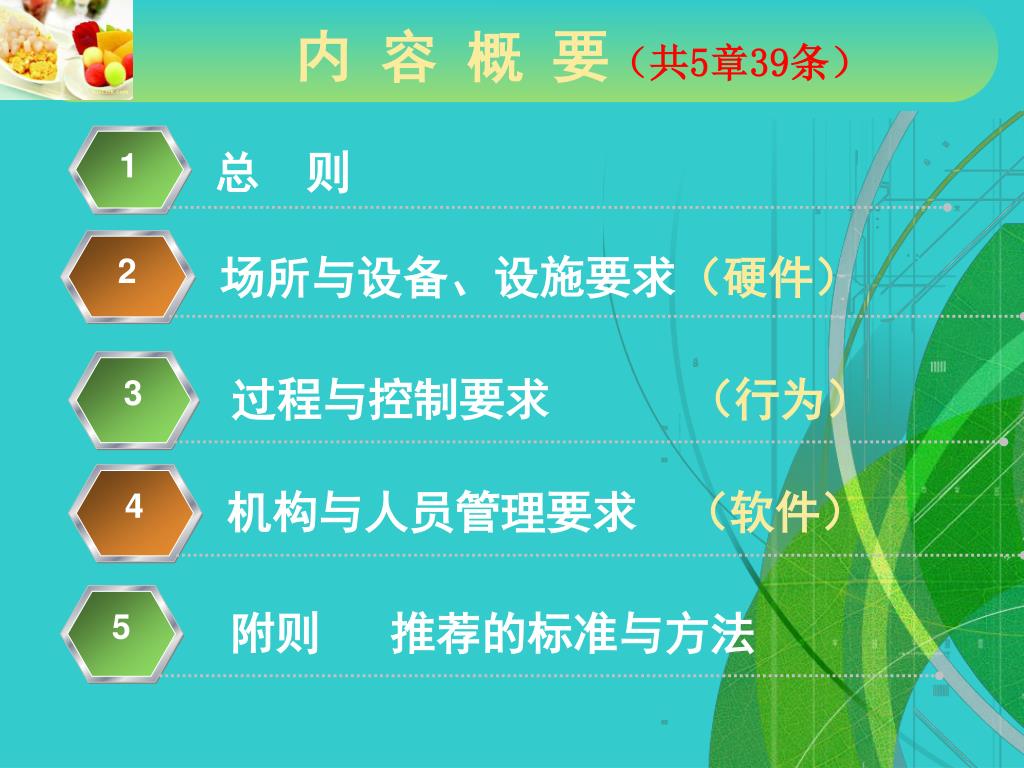 内 容 概 要（共5章39条）

1 总 则

2 场所与设备、设施要求（硬件）

3 过程与控制要求 （行为）

4 机构与人员管理要求 （软件）

5 附则 推荐的标准与方法